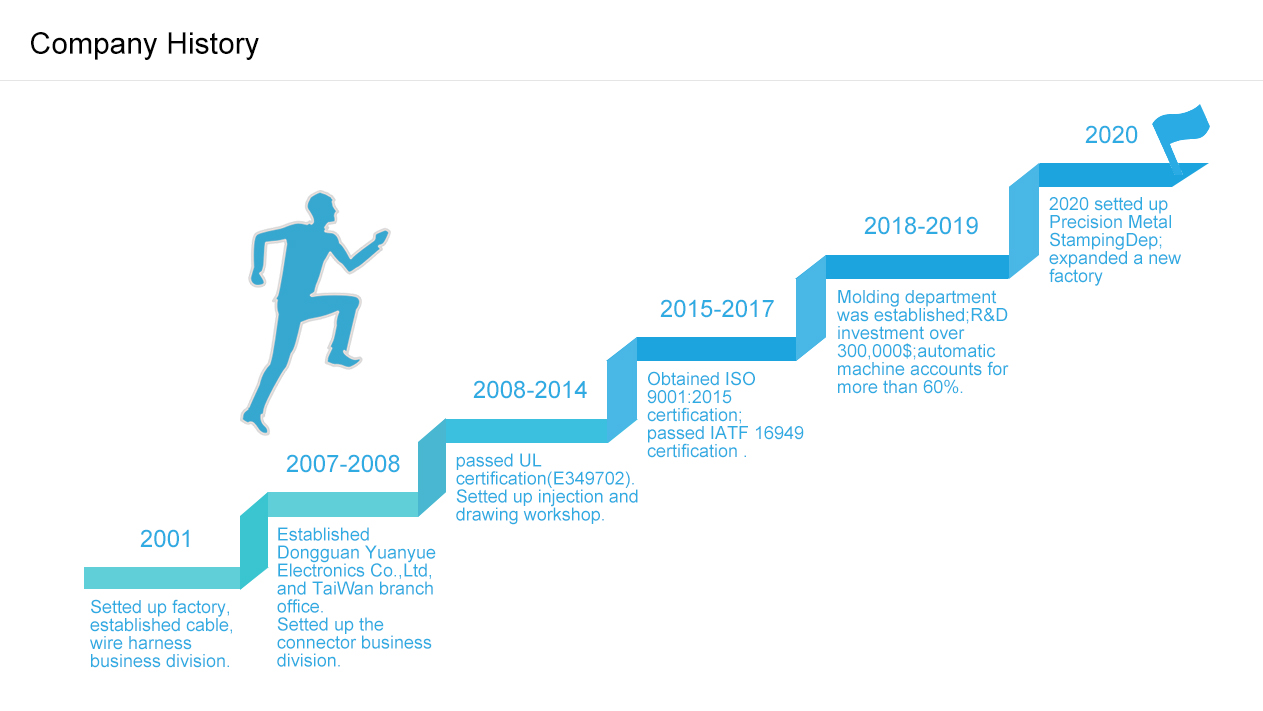 Company History

2001

Setted up factory, established cable, wire harness business division.

2007-2008

Established Dongguan Yuanyue Electronics Co.,Ltd, and TaiWan branch office.
Setted up the connector business division.

2008-2014

passed UL certification(E349702).
Setted up injection and drawing workshop.

2015-2017

Obtained ISO 9001:2015 certification;
passed IATF 16949 certification .

2018-2019

Molding department was established;R&D investment over 300,000$;automatic machine accounts for more than 60%.

2020

2020 setted up Precision Metal StampingDep;
expanded a new factory